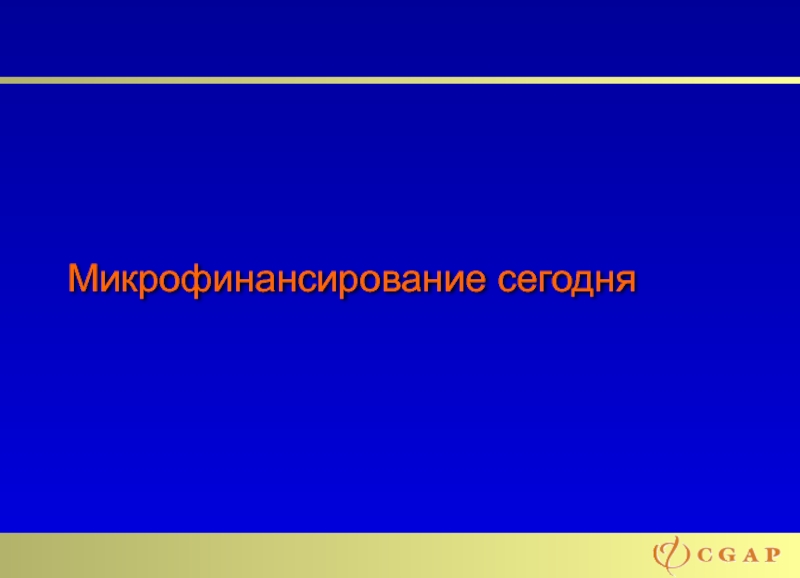 Микрофинансирование сегодня

CGAP